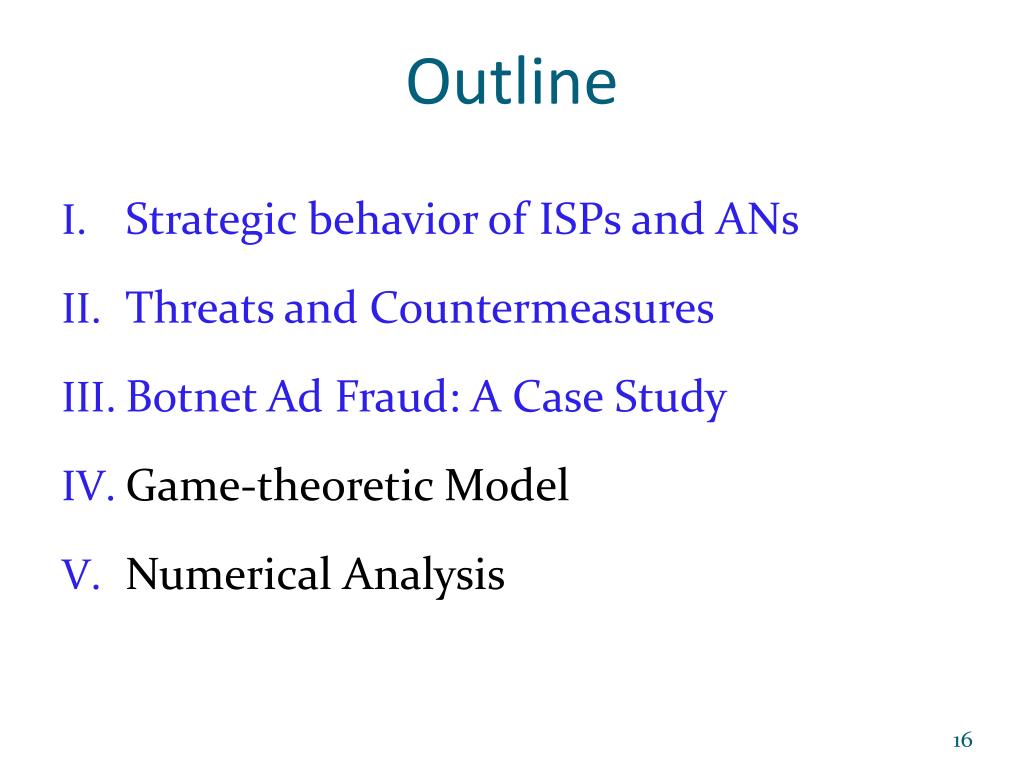 Outline

I. Strategic behavior of ISPs and ANs

II. Threats and Countermeasures

III. Botnet Ad Fraud: A Case Study

IV. Game-theoretic Model

V. Numerical Analysis

16